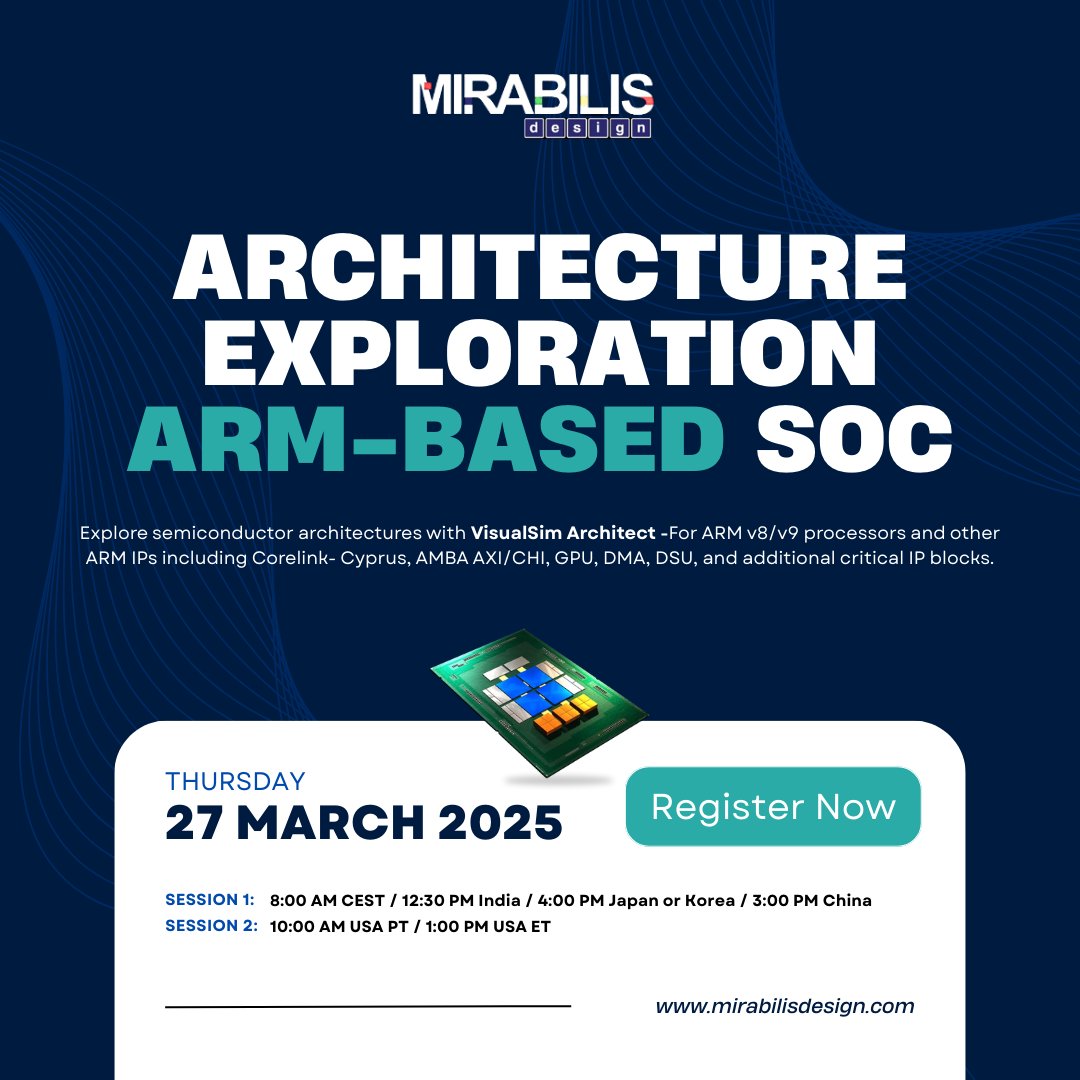 MIRABILIS
design

ARCHITECTURE EXPLORATION ARM-BASED SOC

Explore semiconductor architectures with VisualSim Architect -For ARM v8/v9 processors and other ARM IPs including Corelink- Cyprus, AMBA AXI/CHI, GPU, DMA, DSU, and additional critical IP blocks.

THURSDAY
27 MARCH 2025

Register Now

SESSION 1: 8:00 AM CEST / 12:30 PM India / 4:00 PM Japan or Korea / 3:00 PM China
SESSION 2: 10:00 AM USA PT / 1:00 PM USA ET

www.mirabilisdesign.com